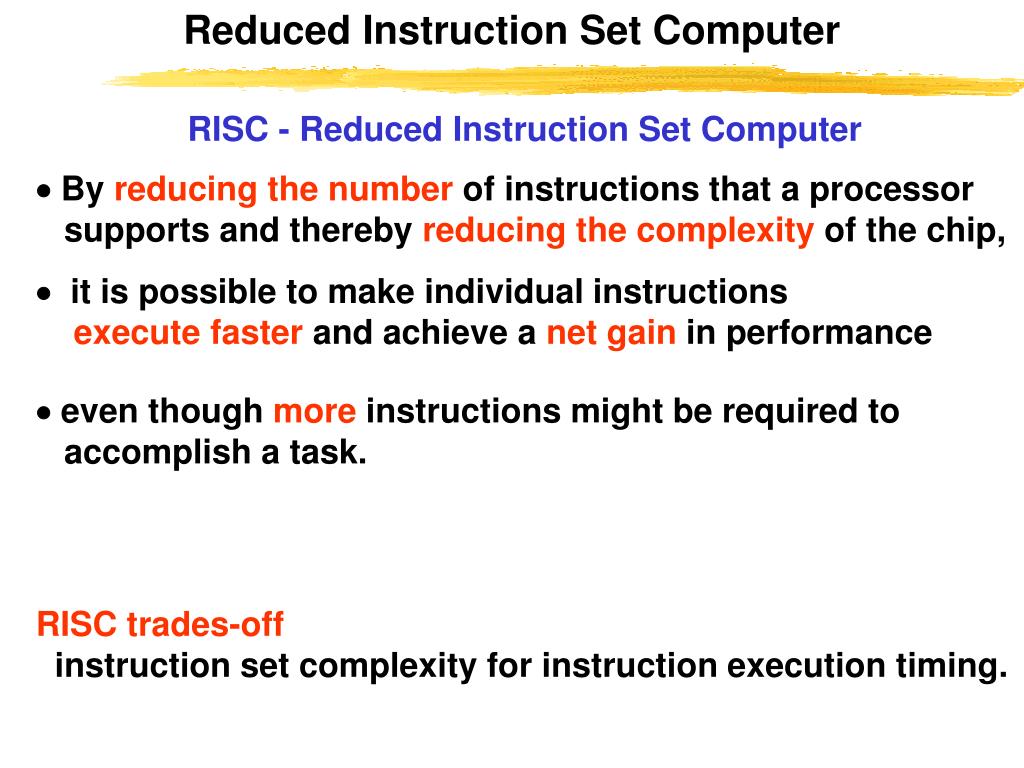 Reduced Instruction Set Computer

RISC - Reduced Instruction Set Computer

• By reducing the number of instructions that a processor supports and thereby reducing the complexity of the chip,

• it is possible to make individual instructions execute faster and achieve a net gain in performance

• even though more instructions might be required to accomplish a task.

RISC trades-off
instruction set complexity for instruction execution timing.